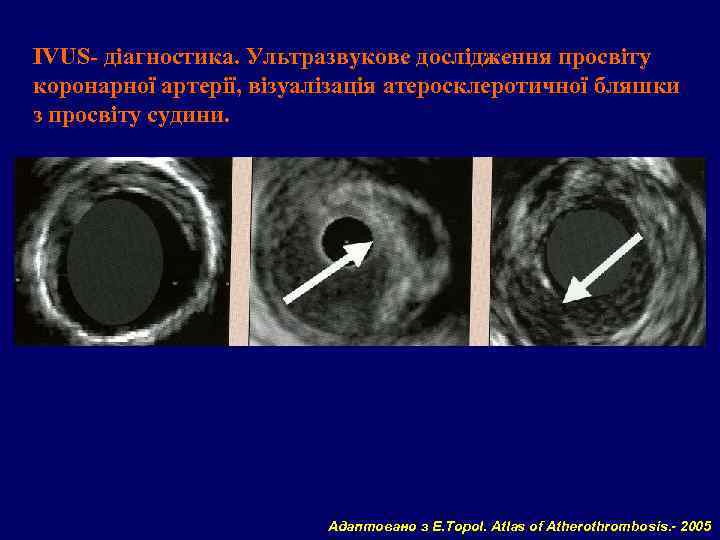 IVUS- діагностика. Ультразвукове дослідження просвіту коронарної артерії, візуалізація атеросклеротичної бляшки з просвіту судини.

Адаптовано з E.Topol. Atlas of Atherothrombosis.- 2005